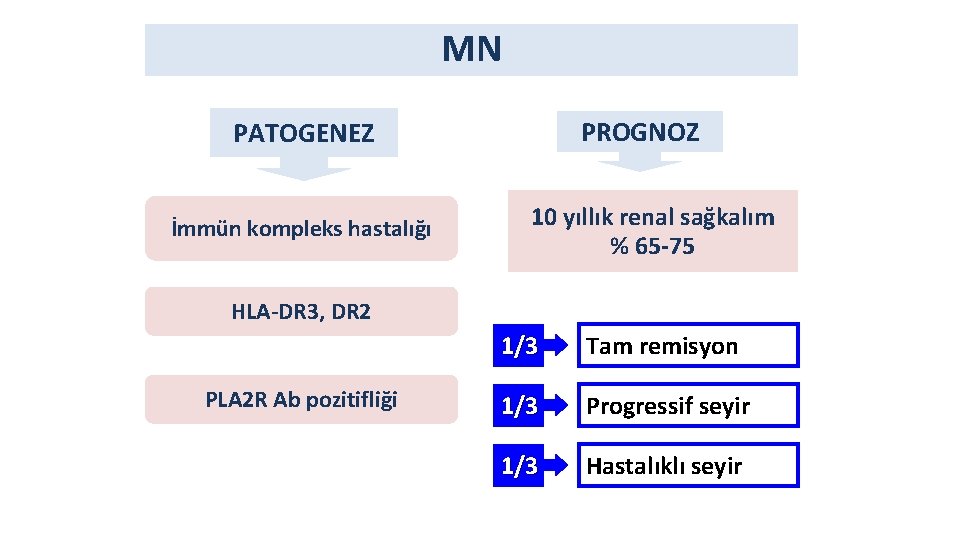 MN

PATOGENEZ

İmmün kompleks hastalığı

HLA-DR3, DR2

PLA2R Ab pozitifliği

PROGNOZ

10 yıllık renal sağkalım % 65-75

1/3 Tam remisyon

1/3 Progressif seyir

1/3 Hastalıklı seyir